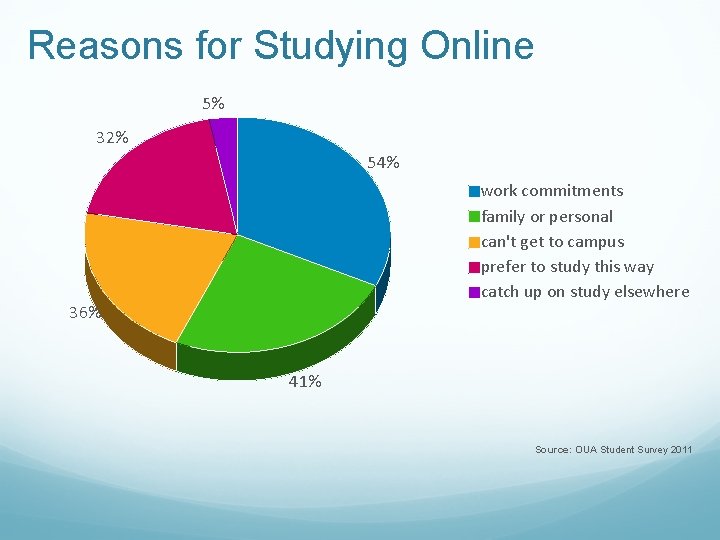 Reasons for Studying Online

5%

32%

54%

36%

41%

work commitments
family or personal
can't get to campus
prefer to study this way
catch up on study elsewhere

Source: OUA Student Survey 2011